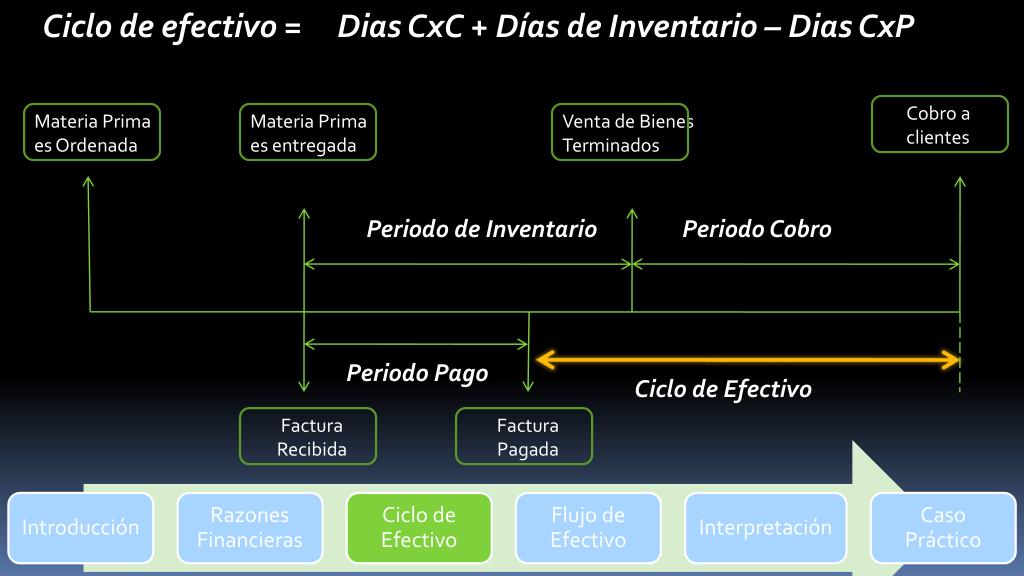 Ciclo de efectivo = Dias CxC + Días de Inventario – Dias CxP

Materia Prima es Ordenada

Materia Prima es entregada

Venta de Bienes Terminados

Cobro a clientes

Periodo de Inventario

Periodo Cobro

Periodo Pago

Ciclo de Efectivo

Factura Recibida

Factura Pagada

Introducción

Razones Financieras

Ciclo de Efectivo

Flujo de Efectivo

Interpretación

Caso Práctico